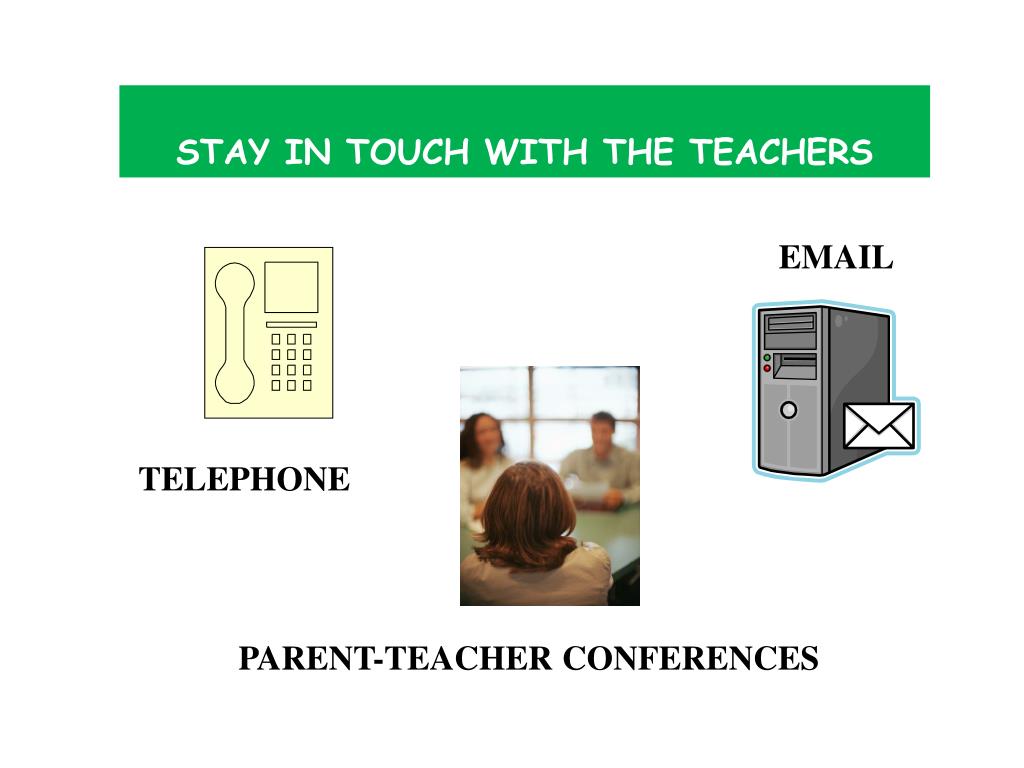 STAY IN TOUCH WITH THE TEACHERS

EMAIL

TELEPHONE

PARENT-TEACHER CONFERENCES